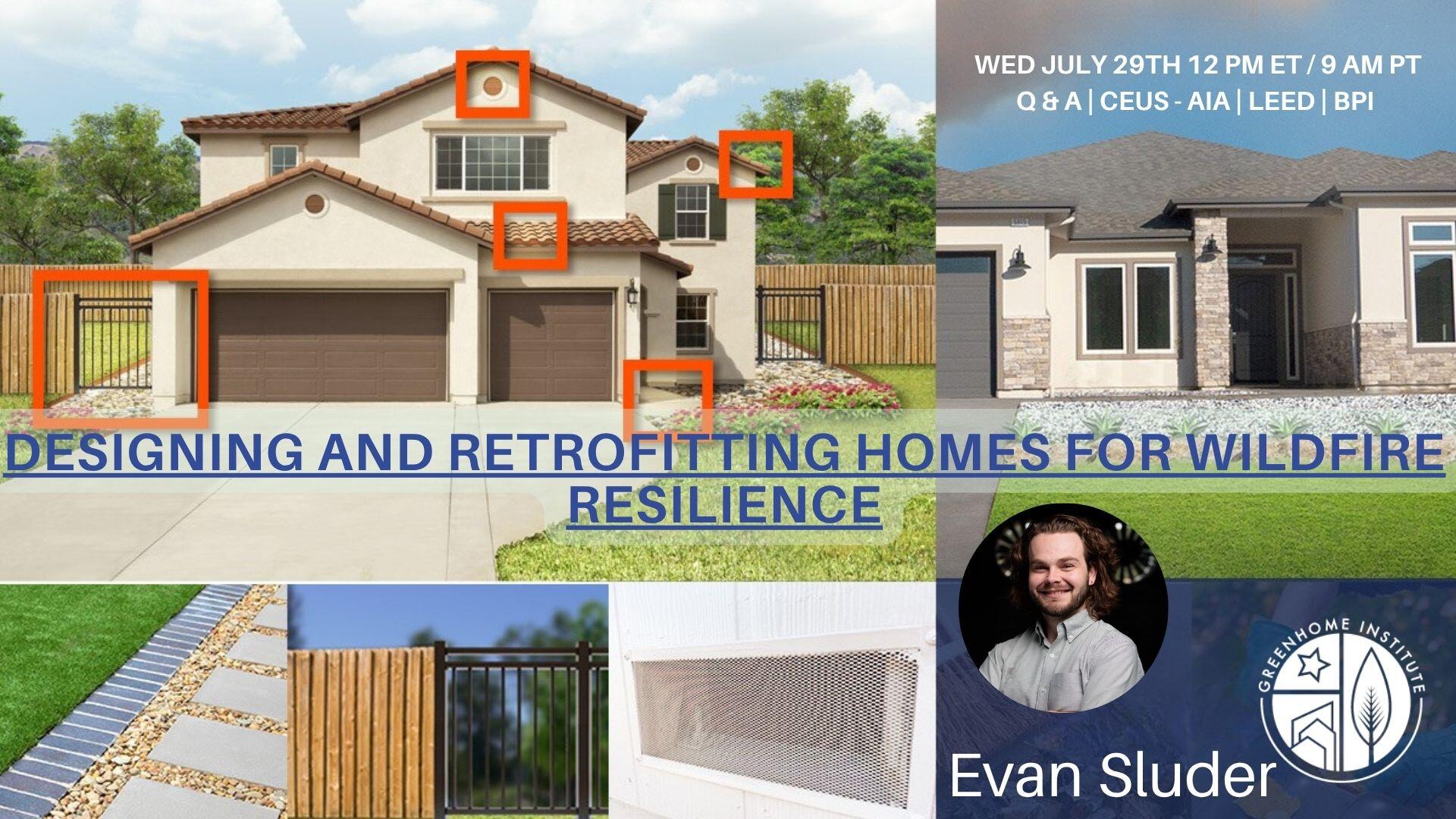 WED JULY 29TH 12 PM ET / 9 AM PT
Q & A | CEUS - AIA | LEED | BPI

DESIGNING AND RETROFITTING HOMES FOR WILDFIRE RESILIENCE

GREENHOME INSTITUTE

Evan Sluder